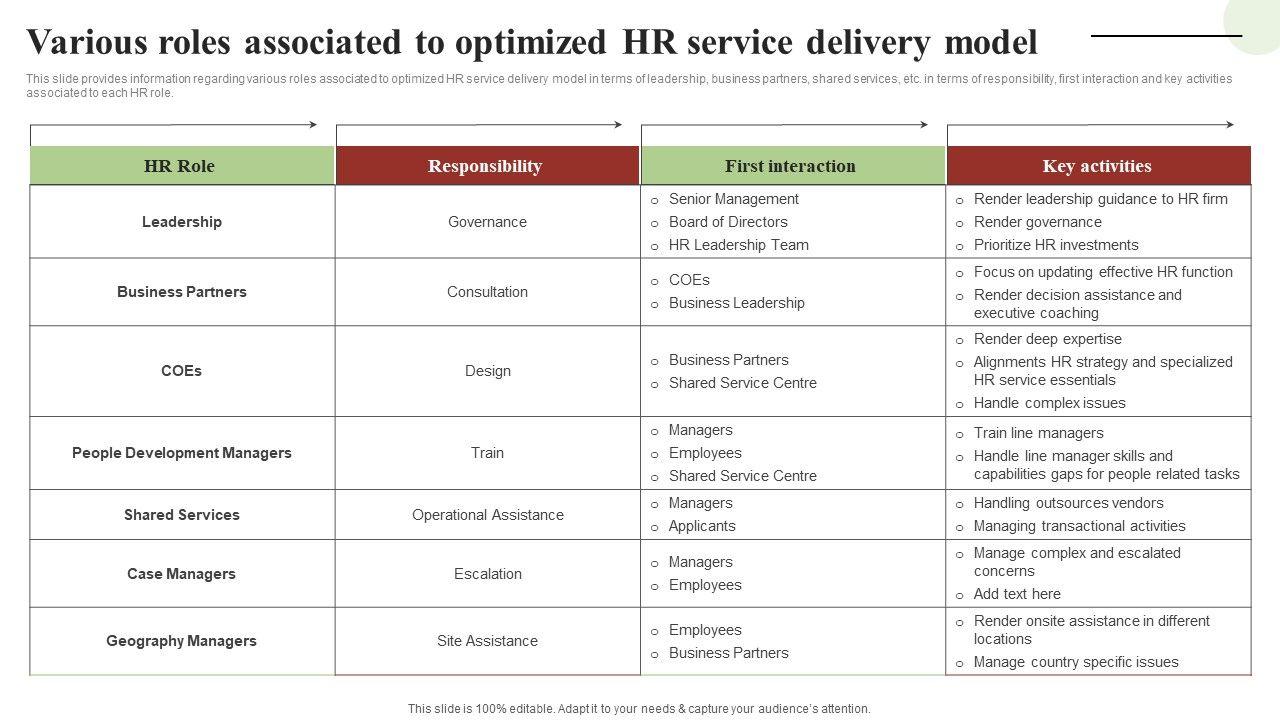 Various roles associated to optimized HR service delivery model

This slide provides information regarding various roles associated to optimized HR service delivery model in terms of leadership, business partners, shared services, etc. in terms of responsibility, first interaction and key activities associated to each HR role.

| HR Role | Responsibility | First interaction | Key activities |
|---|---|---|---|
| Leadership | Governance | o Senior Management o Board of Directors o HR Leadership Team | o Render leadership guidance to HR firm o Render governance o Prioritize HR investments |
| Business Partners | Consultation | o COEs o Business Leadership | o Focus on updating effective HR function o Render decision assistance and executive coaching |
| COEs | Design | o Business Partners o Shared Service Centre | o Render deep expertise o Alignments HR strategy and specialized HR service essentials o Handle complex issues |
| People Development Managers | Train | o Managers o Employees o Shared Service Centre | o Train line managers o Handle line manager skills and capabilities gaps for people related tasks |
| Shared Services | Operational Assistance | o Managers o Applicants | o Handling outsources vendors o Managing transactional activities |
| Case Managers | Escalation | o Managers o Employees | o Manage complex and escalated concerns o Add text here |
| Geography Managers | Site Assistance | o Employees o Business Partners | o Render onsite assistance in different locations o Manage country specific issues |

This slide is 100% editable. Adapt it to your needs & capture your audience's attention.